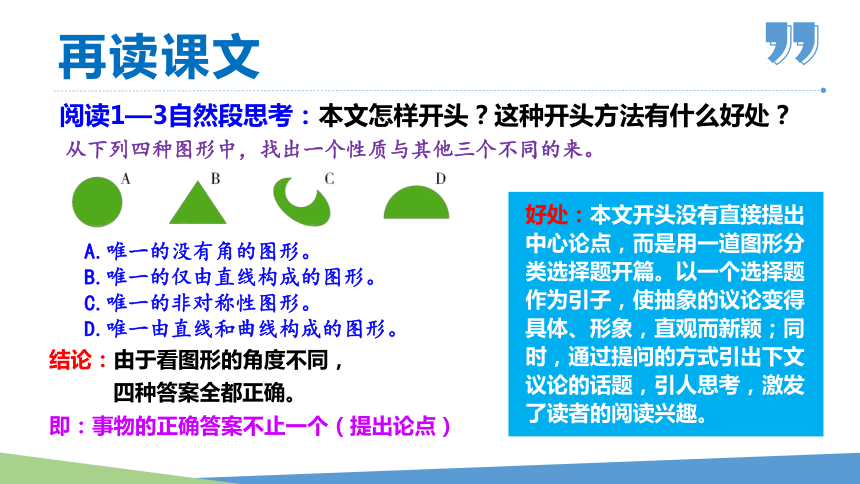 再读课文

阅读1—3自然段思考：本文怎样开头？这种开头方法有什么好处？

从下列四种图形中，找出一个性质与其他三个不同的来。

A B C D

A.唯一的没有角的图形。
B.唯一的仅由直线构成的图形。
C.唯一的非对称性图形。
D.唯一由直线和曲线构成的图形。

结论：由于看图形的角度不同，四种答案全都正确。

即：事物的正确答案不止一个（提出论点）

好处：本文开头没有直接提出中心论点，而是用一道图形分类选择题开篇。以一个选择题作为引子，使抽象的议论变得具体、形象，直观而新颖；同时，通过提问的方式引出下文议论的话题，引人思考，激发了读者的阅读兴趣。